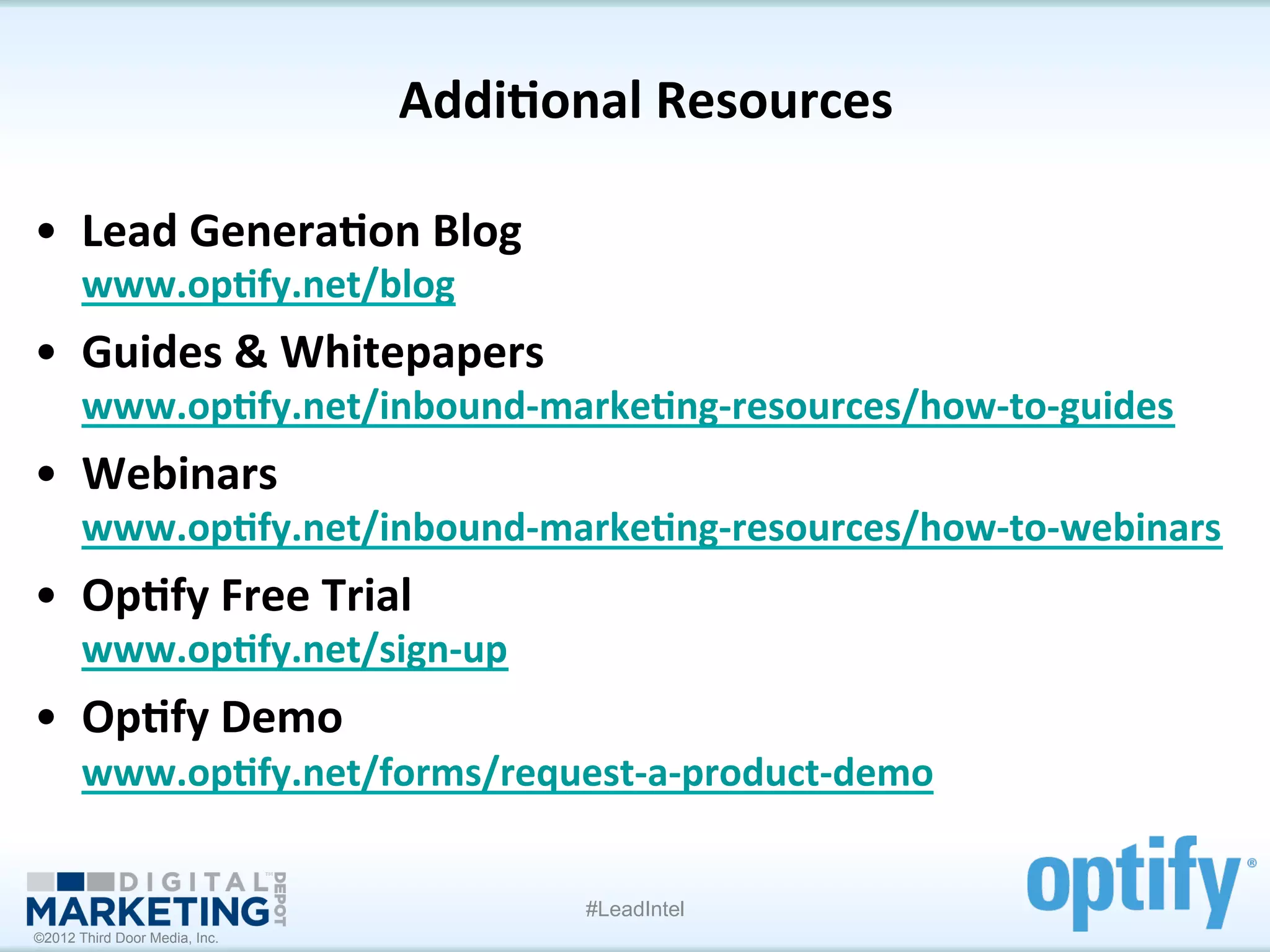 Additional Resources

• Lead Generation Blog
www.optify.net/blog

• Guides & Whitepapers
www.optify.net/inbound-marketing-resources/how-to-guides

• Webinars
www.optify.net/inbound-marketing-resources/how-to-webinars

• Optify Free Trial
www.optify.net/sign-up

• Optify Demo
www.optify.net/forms/request-a-product-demo

DIGITAL MARKETING DEPOT
©2012 Third Door Media, Inc.

#LeadIntel

optify®